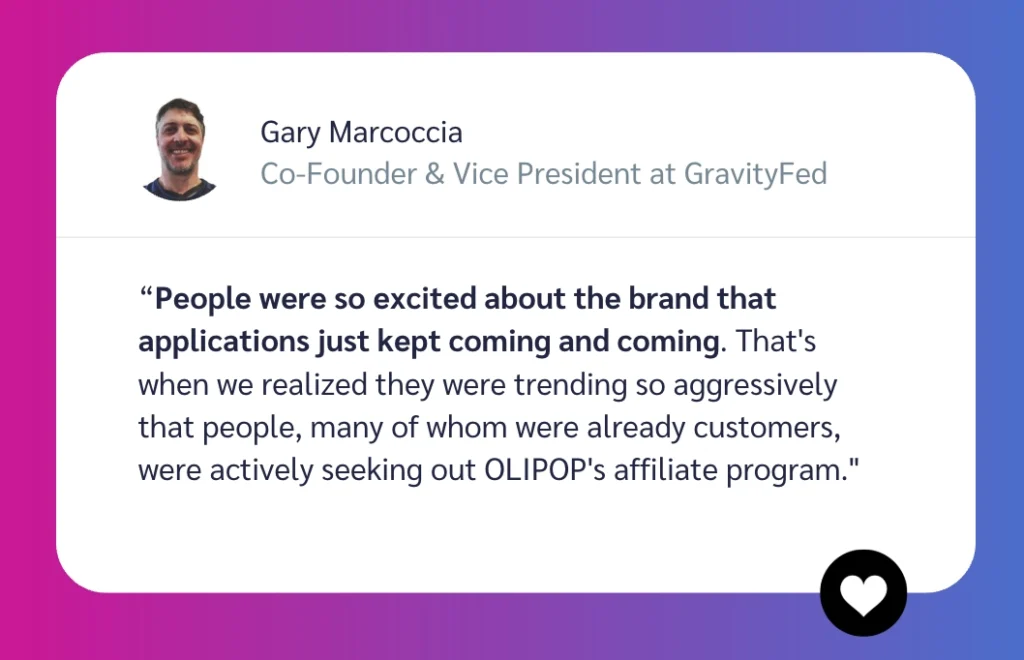 Gary Marcoccia
Co-Founder & Vice President at GravityFed

“People were so excited about the brand that applications just kept coming and coming. That's when we realized they were trending so aggressively that people, many of whom were already customers, were actively seeking out OLIPOP's affiliate program."